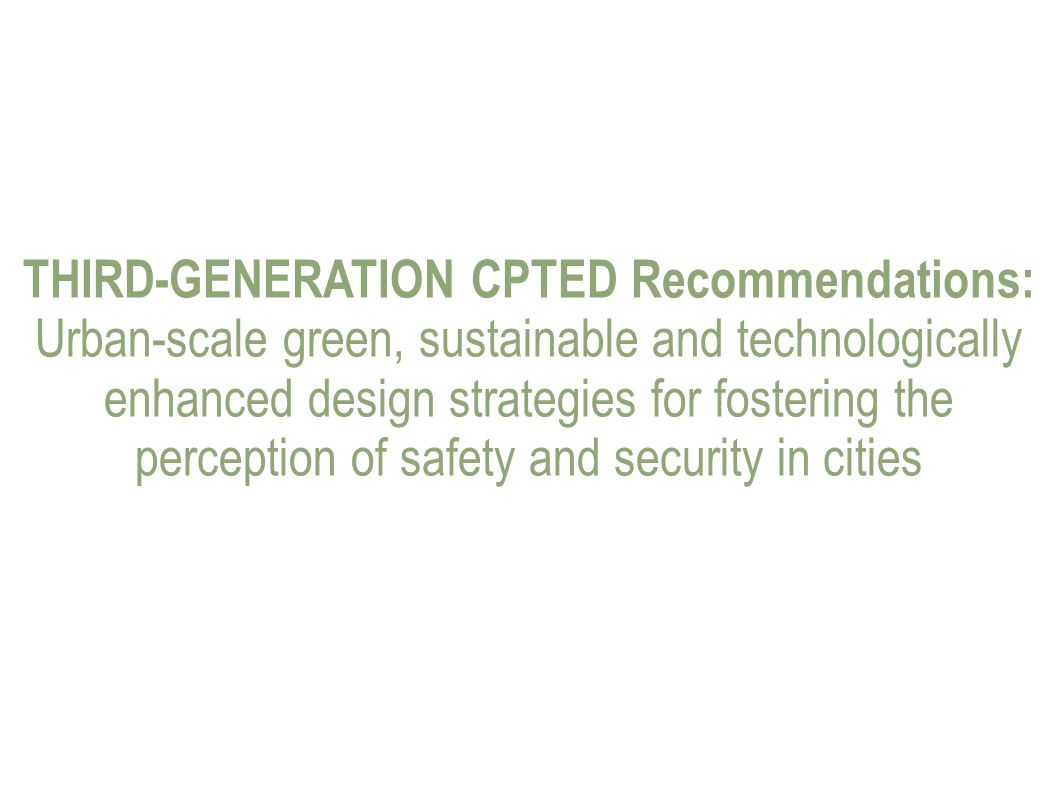 THIRD-GENERATION CPTED Recommendations: Urban-scale green, sustainable and technologically enhanced design strategies for fostering the perception of safety and security in cities